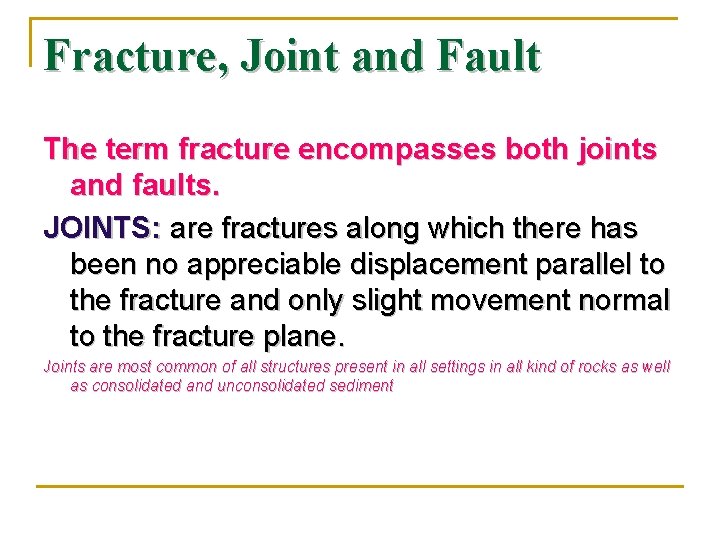 Fracture, Joint and Fault

The term fracture encompasses both joints and faults.

JOINTS: are fractures along which there has been no appreciable displacement parallel to the fracture and only slight movement normal to the fracture plane.

Joints are most common of all structures present in all settings in all kind of rocks as well as consolidated and unconsolidated sediment